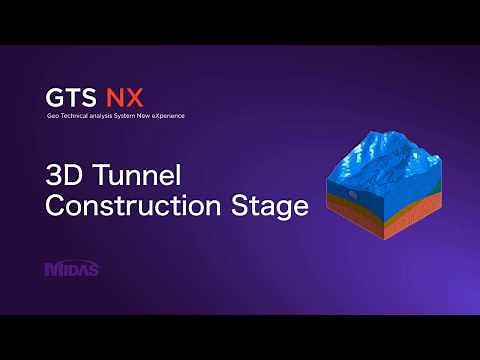 GTS NX
Geo Technical analysis System New eXperience

3D Tunnel
Construction Stage

MIDAS